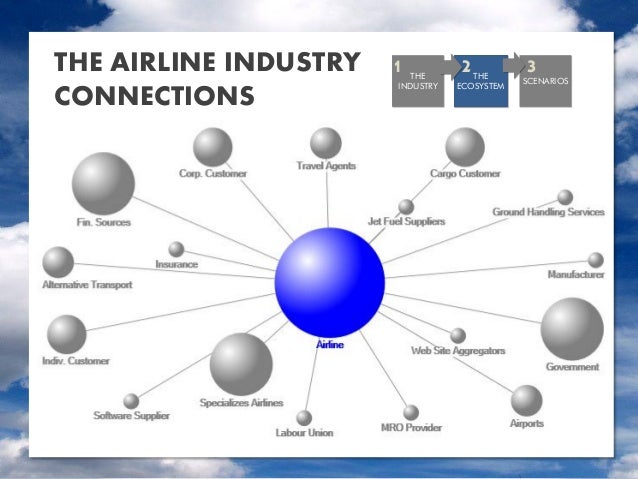 THE AIRLINE INDUSTRY CONNECTIONS

1 THE INDUSTRY
2 THE ECOSYSTEM
3 SCENARIOS

Corp. Customer
Travel Agents
Cargo Customer
Fin. Sources
Jet Fuel Suppliers
Ground Handling Services
Insurance
Alternative Transport
Manufacturer
Airline
Indiv. Customer
Web Site Aggregators
Government
Specializes Airlines
Software Supplier
Labour Union
MRO Provider
Airports